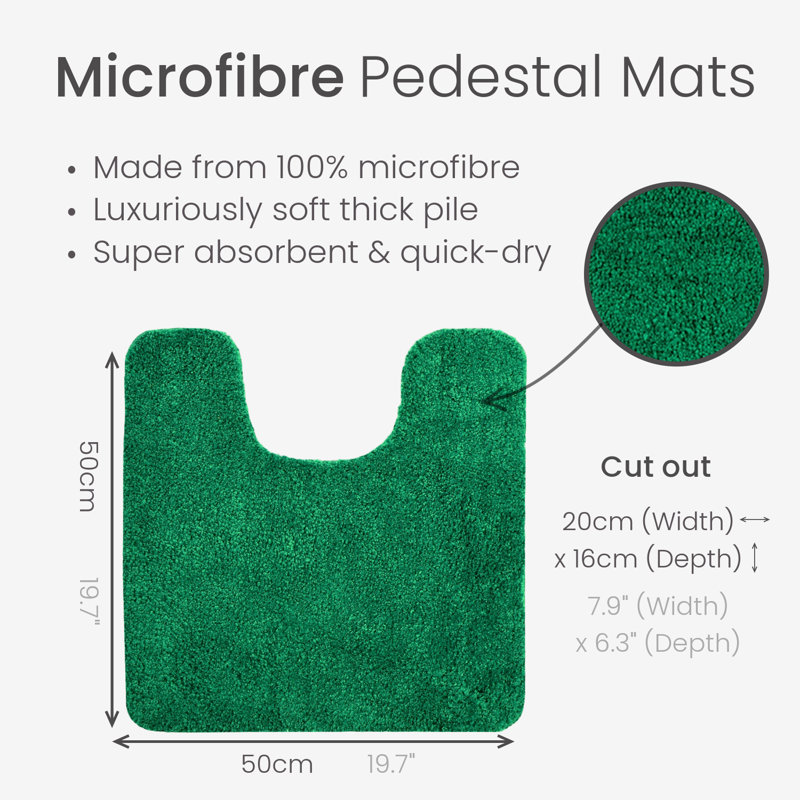 Microfibre Pedestal Mats

• Made from 100% microfibre
• Luxuriously soft thick pile
• Super absorbent & quick-dry

50cm

19.7"

Cut out

20cm (Width)
x 16cm (Depth)

7.9" (Width)
x 6.3" (Depth)

50cm 19.7"